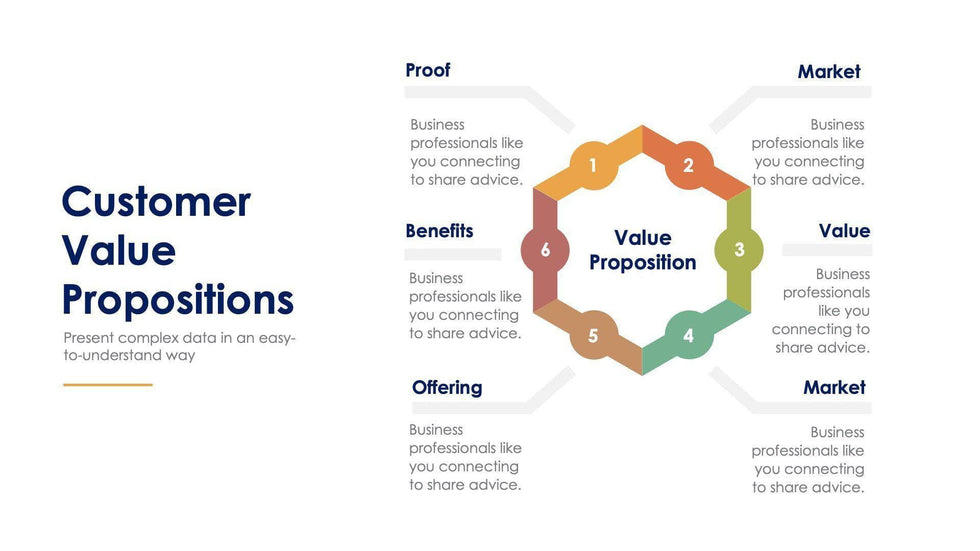 Customer Value Propositions

Present complex data in an easy-to-understand way

Proof

Business professionals like you connecting to share advice.

Benefits

Business professionals like you connecting to share advice.

Offering

Business professionals like you connecting to share advice.

1

2

3

4

5

6

Value Proposition

Market

Business professionals like you connecting to share advice.

Value

Business professionals like you connecting to share advice.

Market

Business professionals like you connecting to share advice.